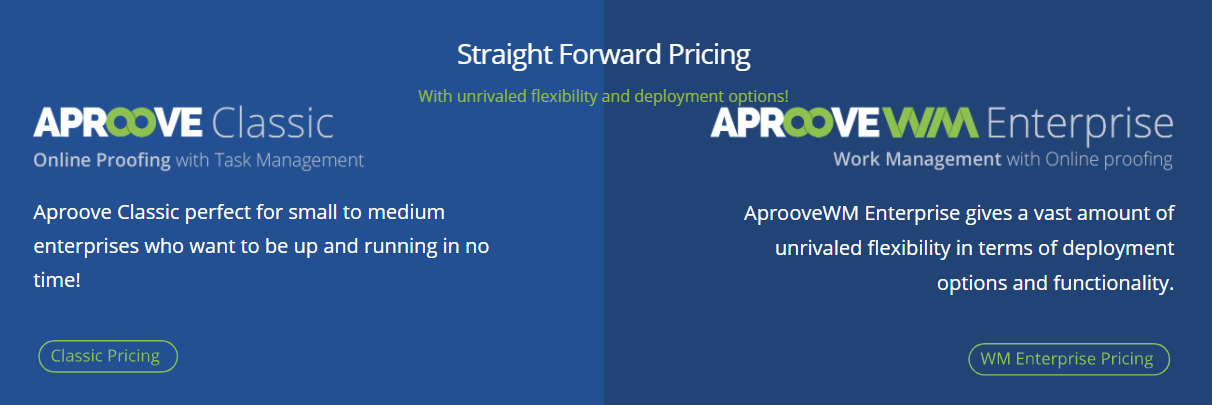 Straight Forward Pricing

With unrivaled flexibility and deployment options!

APROOVE Classic
Online Proofing with Task Management

Aproove Classic perfect for small to medium enterprises who want to be up and running in no time!

Classic Pricing

APROOVE WM Enterprise
Work Management with Online proofing

AprooveWM Enterprise gives a vast amount of unrivaled flexibility in terms of deployment options and functionality.

WM Enterprise Pricing